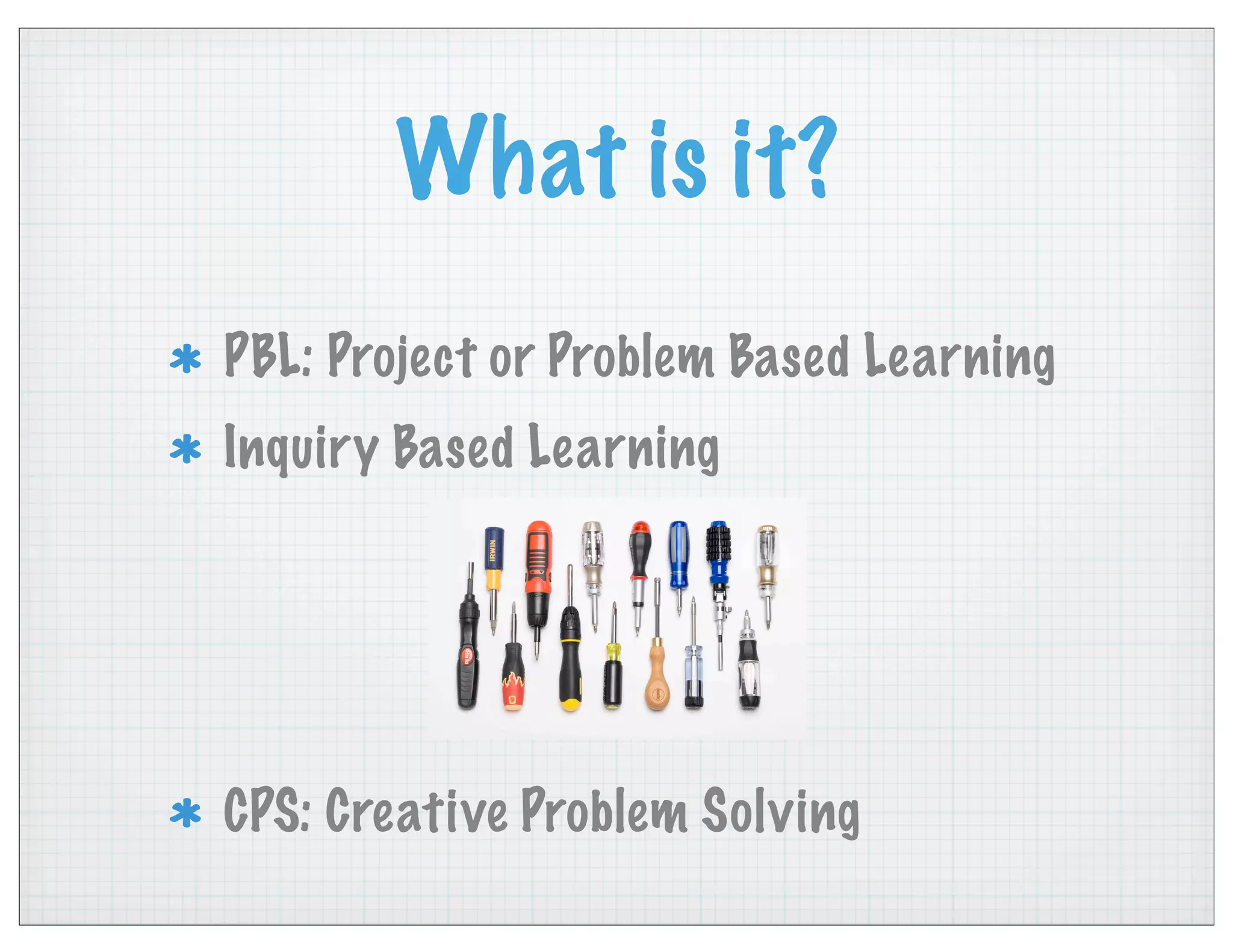 What is it?

* PBL: Project or Problem Based Learning
* Inquiry Based Learning

IRWIN

* CPS: Creative Problem Solving